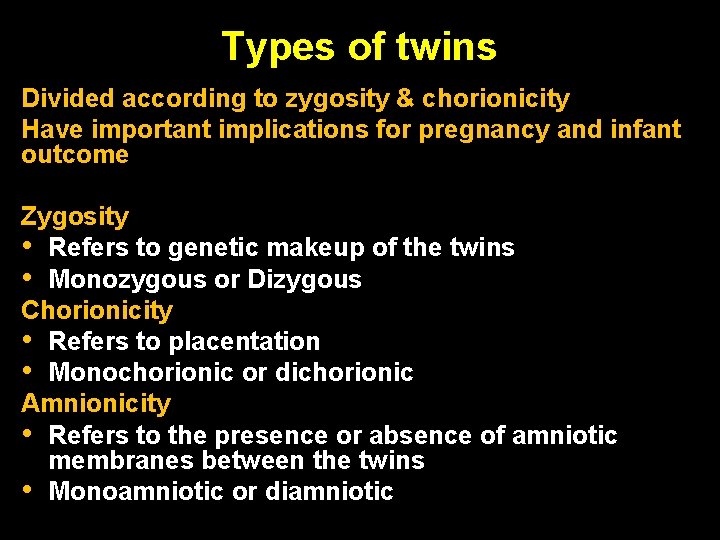 Types of twins

Divided according to zygosity & chorionicity
Have important implications for pregnancy and infant outcome

Zygosity
• Refers to genetic makeup of the twins
• Monozygous or Dizygous
Chorionicity
• Refers to placentation
• Monochorionic or dichorionic
Amnionicity
• Refers to the presence or absence of amniotic membranes between the twins
• Monoamniotic or diamniotic